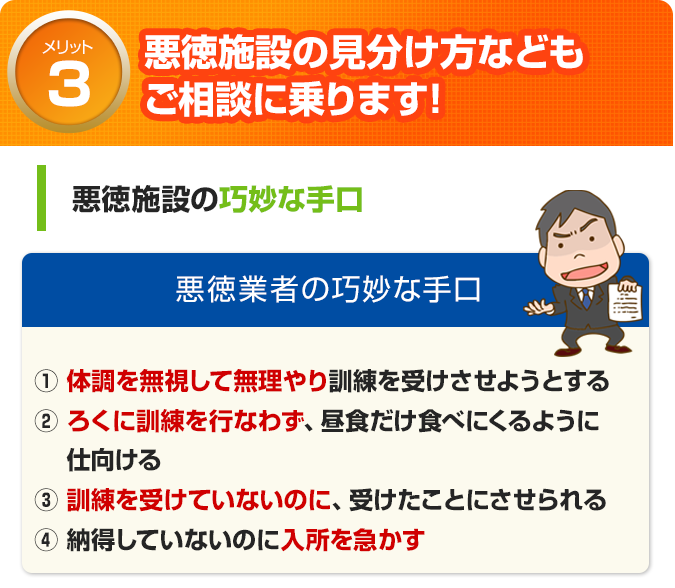 メリット
3
悪徳施設の見分け方なども
ご相談に乗ります!

悪徳施設の巧妙な手口

悪徳業者の巧妙な手口

① 体調を無視して無理やり訓練を受けさせようとする
② ろくに訓練を行なわず、昼食だけ食べにくるように仕向ける
③ 訓練を受けていないのに、受けたことにさせられる
④ 納得していないのに入所を急かす